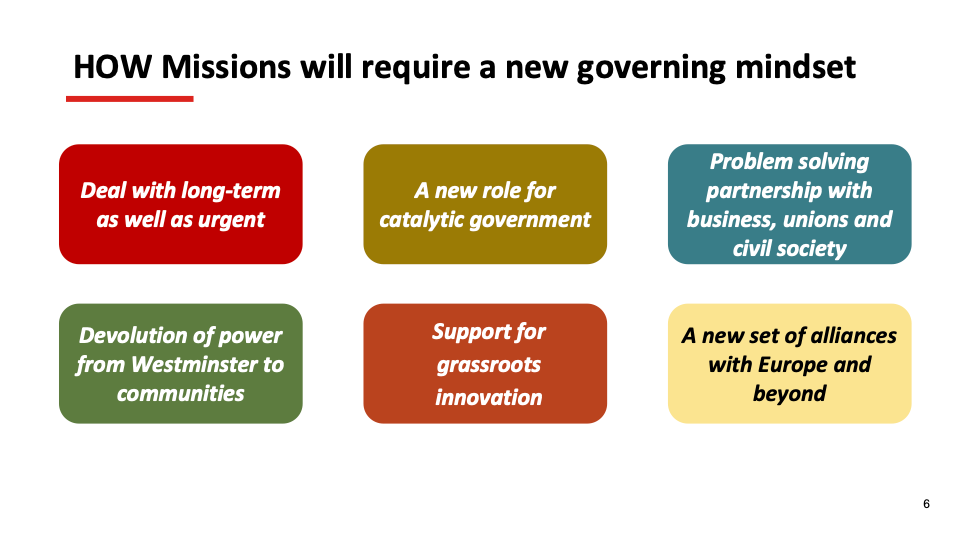 HOW Missions will require a new governing mindset

Deal with long-term as well as urgent

A new role for catalytic government

Problem solving partnership with business, unions and civil society

Devolution of power from Westminster to communities

Support for grassroots innovation

A new set of alliances with Europe and beyond

6